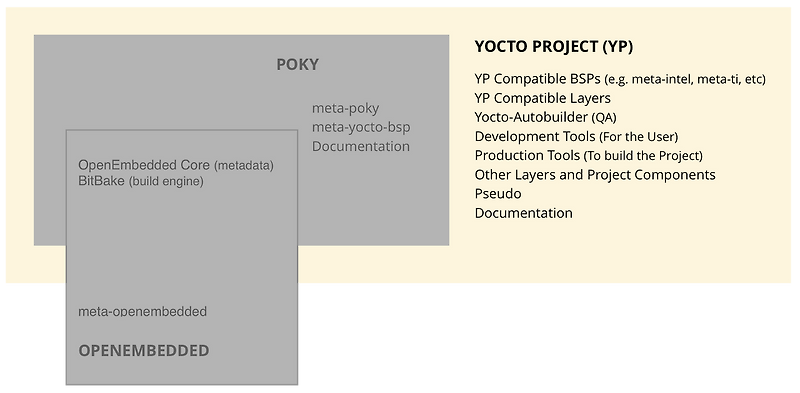 POKY

meta-poky
meta-yocto-bsp
Documentation

OpenEmbedded Core (metadata)
BitBake (build engine)

meta-openembedded

OPENEMBEDDED

YOCTO PROJECT (YP)

YP Compatible BSPs (e.g. meta-intel, meta-ti, etc)
YP Compatible Layers
Yocto-Autobuilder (QA)
Development Tools (For the User)
Production Tools (To build the Project)
Other Layers and Project Components
Pseudo
Documentation